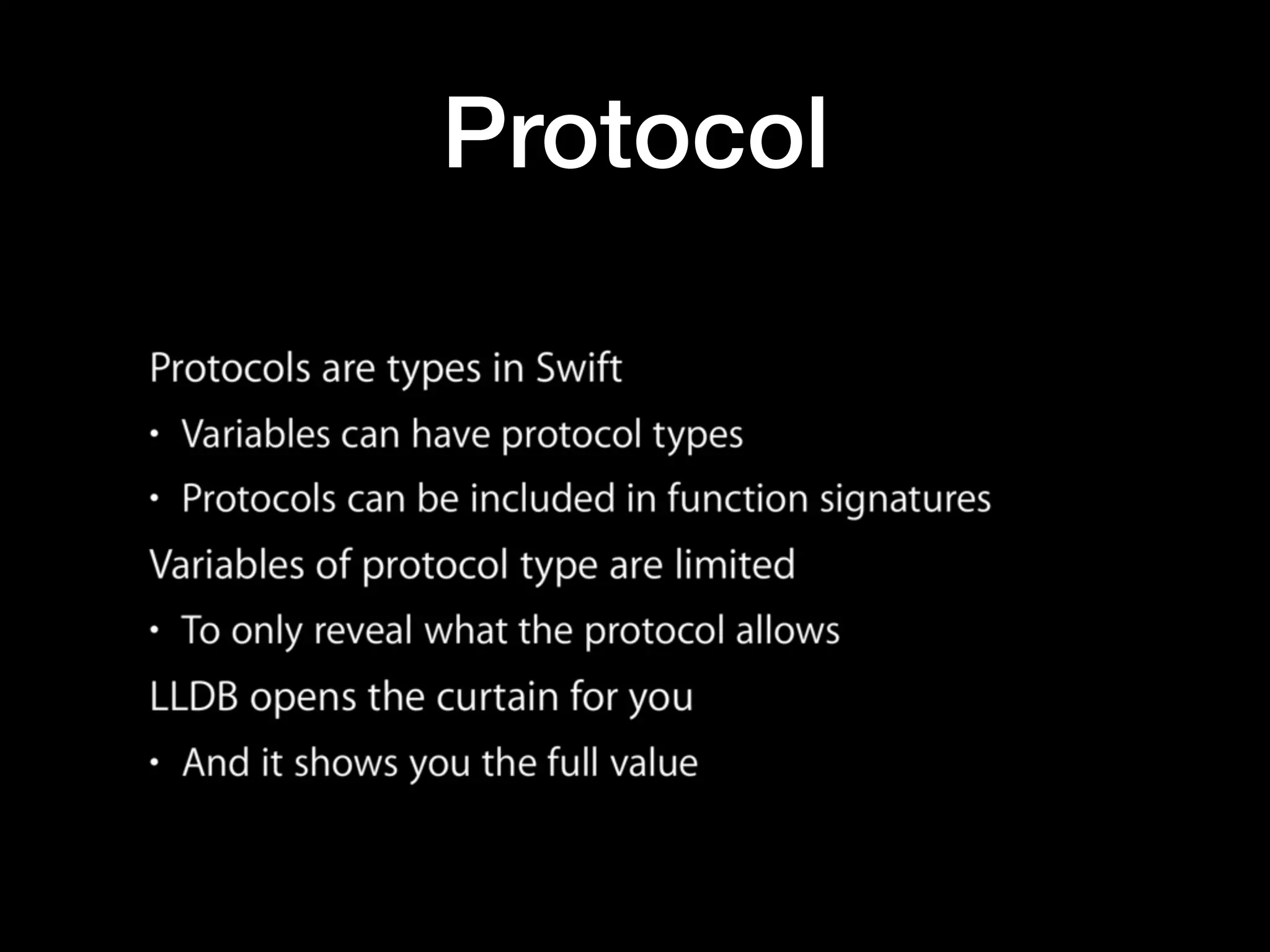 Protocol

Protocols are types in Swift

• Variables can have protocol types

• Protocols can be included in function signatures

Variables of protocol type are limited

• To only reveal what the protocol allows

LLDB opens the curtain for you

• And it shows you the full value